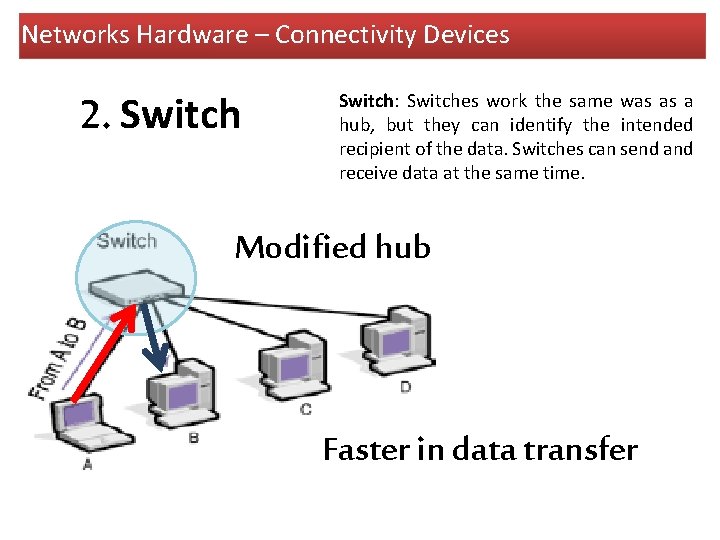 Networks Hardware – Connectivity Devices

2. Switch

Switch: Switches work the same was as a hub, but they can identify the intended recipient of the data. Switches can send and receive data at the same time.

Switch

Modified hub

From A to B

A

B

C

D

Faster in data transfer